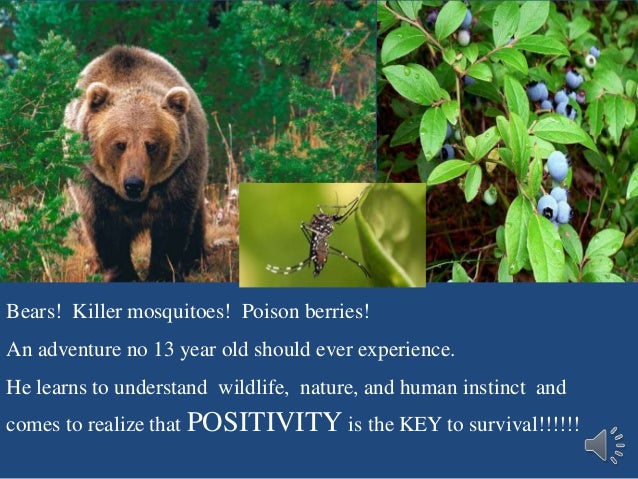 Bears! Killer mosquitoes! Poison berries!

An adventure no 13 year old should ever experience.

He learns to understand wildlife, nature, and human instinct and comes to realize that POSITIVITY is the KEY to survival!!!!!!